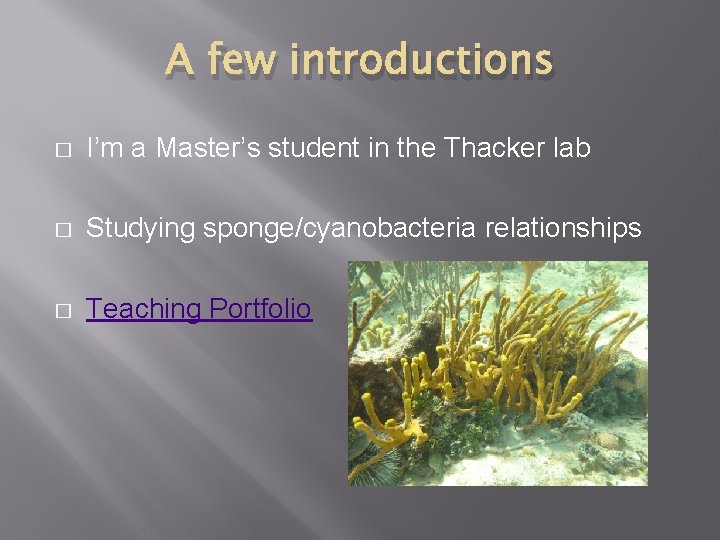 A few introductions

□ I'm a Master's student in the Thacker lab

□ Studying sponge/cyanobacteria relationships

□ Teaching Portfolio